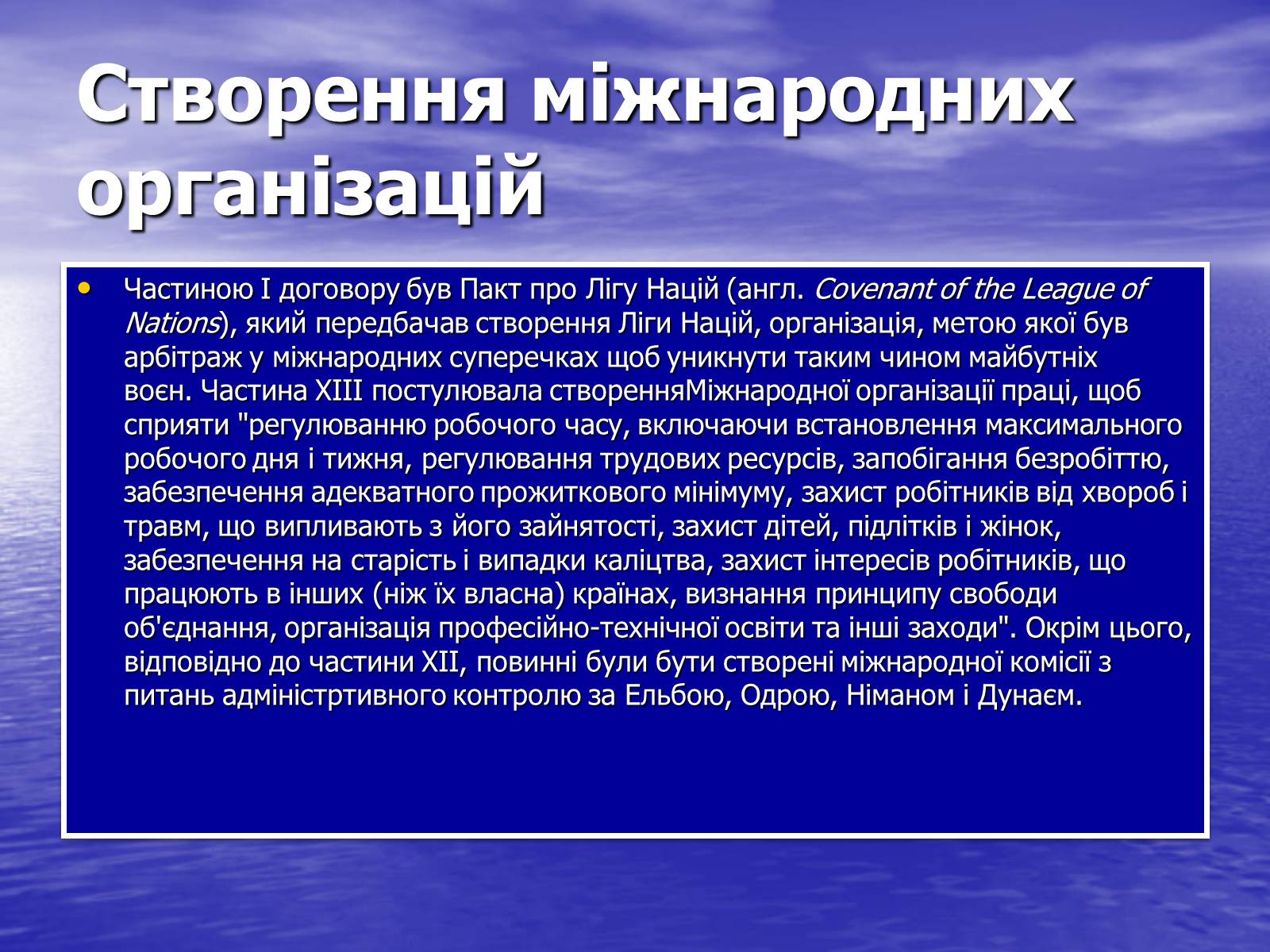 Створення міжнародних організацій

• Частиною I договору був Пакт про Лігу Націй (англ. Covenant of the League of Nations), який передбачав створення Ліги Націй, організація, метою якої був арбітраж у міжнародних суперечках щоб уникнути таким чином майбутніх воєн. Частина XIII постулювала створенняМіжнародної організації праці, щоб сприяти "регулюванню робочого часу, включаючи встановлення максимального робочого дня і тижня, регулювання трудових ресурсів, запобігання безробіттю, забезпечення адекватного прожиткового мінімуму, захист робітників від хвороб і травм, що випливають з його зайнятості, захист дітей, підлітків і жінок, забезпечення на старість і випадки каліцтва, захист інтересів робітників, що працюють в інших (ніж їх власна) країнах, визнання принципу свободи об'єднання, організація професійно-технічної освіти та інші заходи". Окрім цього, відповідно до частини XII, повинні були бути створені міжнародної комісії з питань адміністртивного контролю за Ельбою, Одрою, Німаном і Дунаєм.